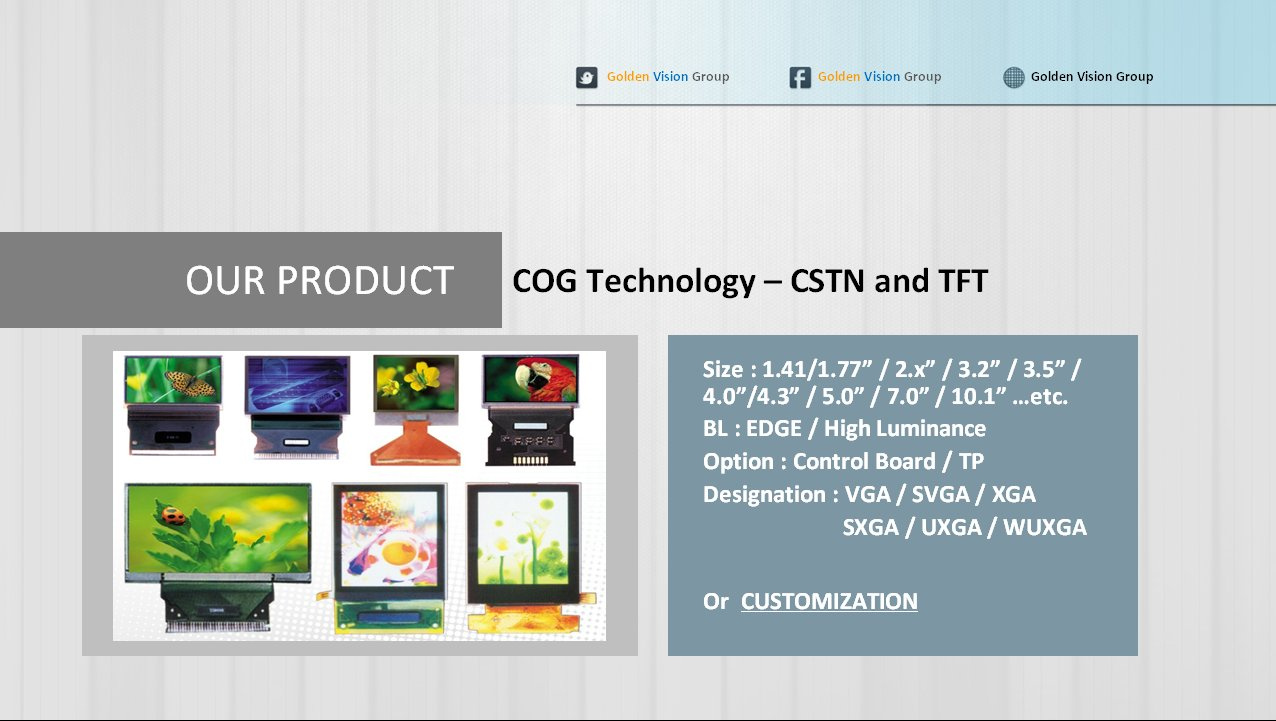 Golden Vision Group Golden Vision Group Golden Vision Group

OUR PRODUCT

COG Technology – CSTN and TFT

Size : 1.41/1.77” / 2.x” / 3.2” / 3.5” / 4.0”/4.3” / 5.0” / 7.0” / 10.1” …etc.
BL : EDGE / High Luminance
Option : Control Board / TP
Designation : VGA / SVGA / XGA
SXGA / UXGA / WUXGA

Or CUSTOMIZATION